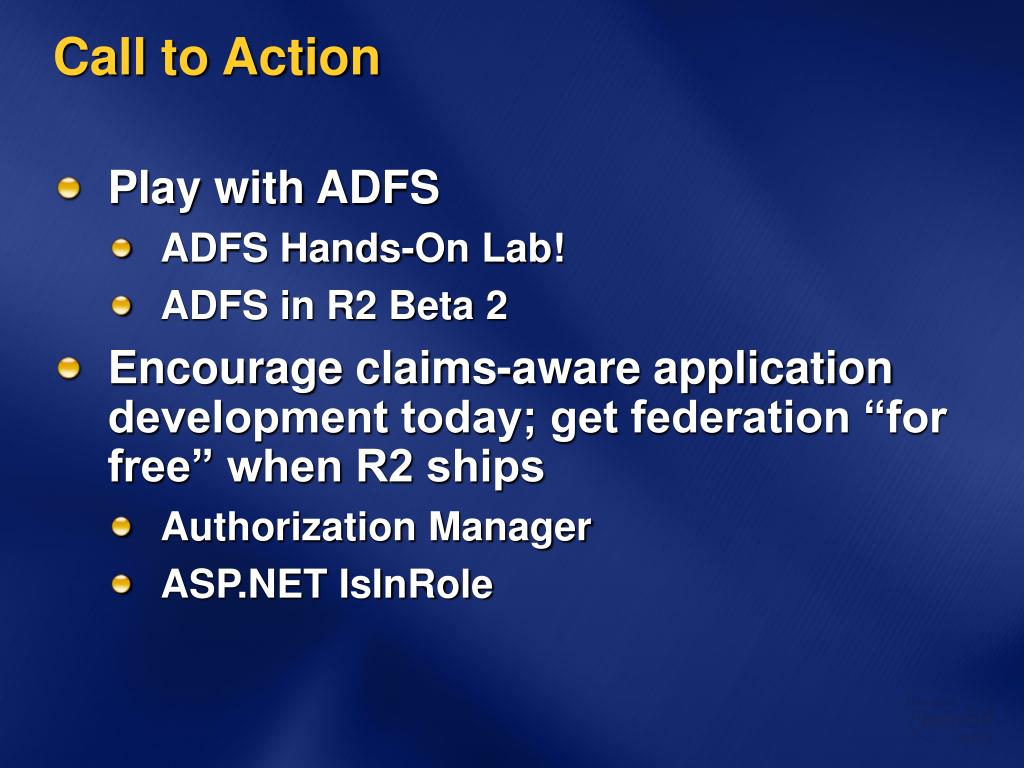 Call to Action

Play with ADFS

ADFS Hands-On Lab!

ADFS in R2 Beta 2

Encourage claims-aware application development today; get federation “for free” when R2 ships

Authorization Manager

ASP.NET IsInRole